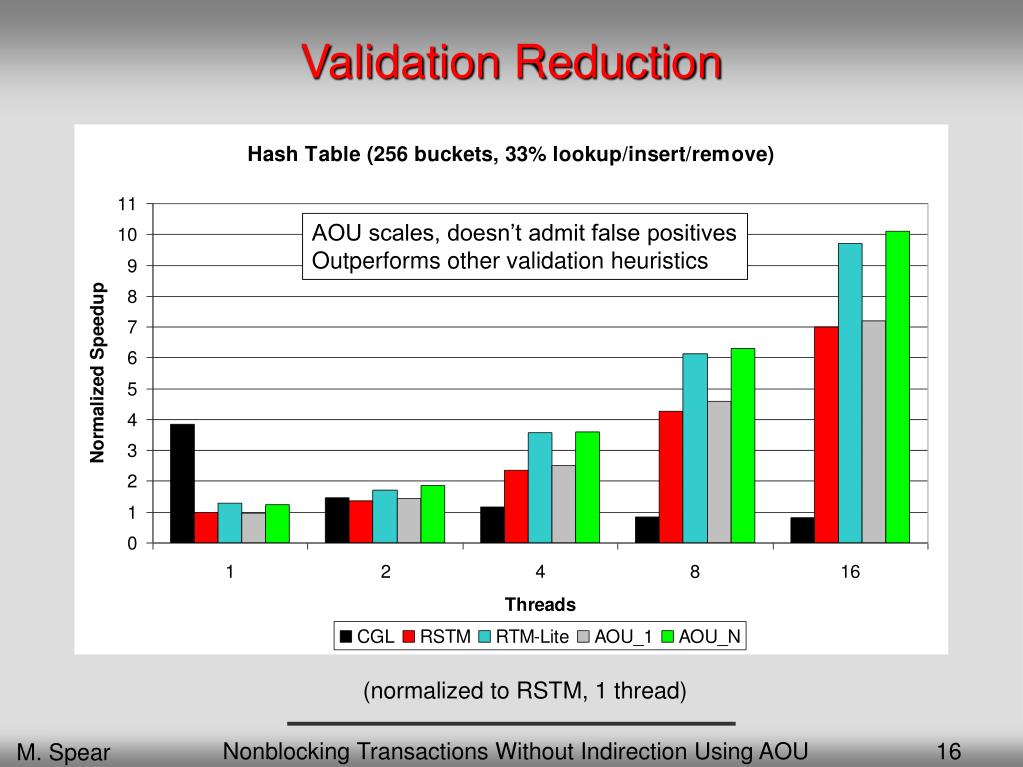 Validation Reduction

Hash Table (256 buckets, 33% lookup/insert/remove)

AOU scales, doesn't admit false positives
Outperforms other validation heuristics

Normalized Speedup

11
10
9
8
7
6
5
4
3
2
1
0

1 2 4 8 16

Threads

CGL RSTM RTM-Lite AOU_1 AOU_N

(normalized to RSTM, 1 thread)

M. Spear Nonblocking Transactions Without Indirection Using AOU 16